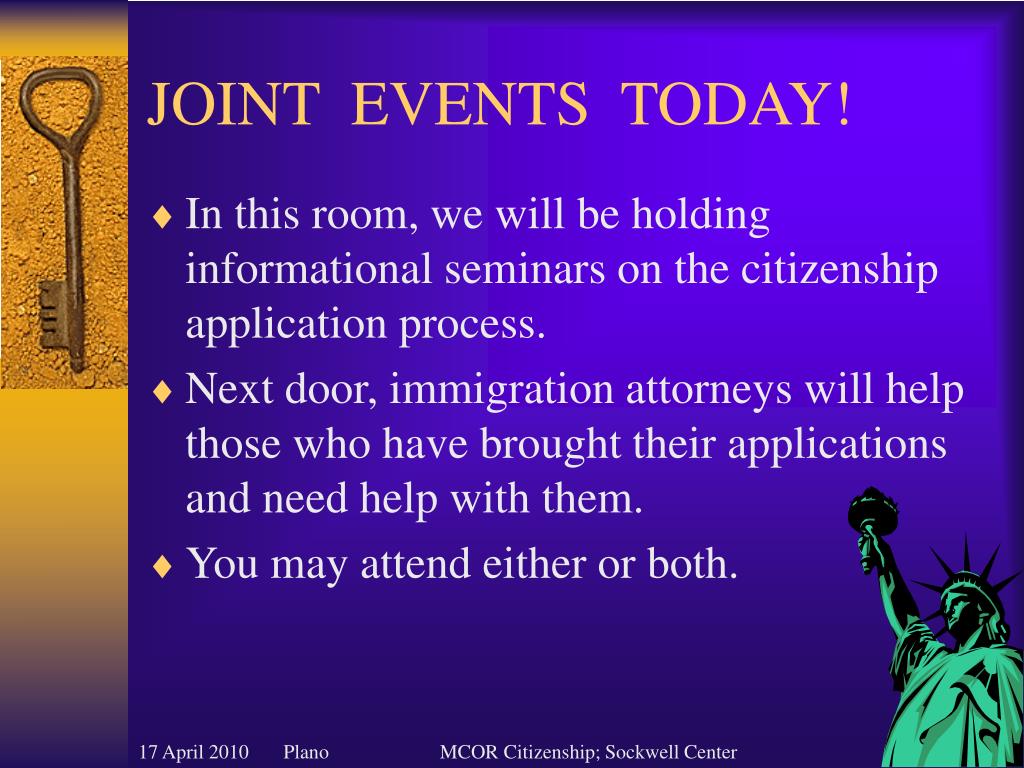 JOINT EVENTS TODAY!

♦ In this room, we will be holding informational seminars on the citizenship application process.

♦ Next door, immigration attorneys will help those who have brought their applications and need help with them.

♦ You may attend either or both.

17 April 2010 Plano MCOR Citizenship; Sockwell Center